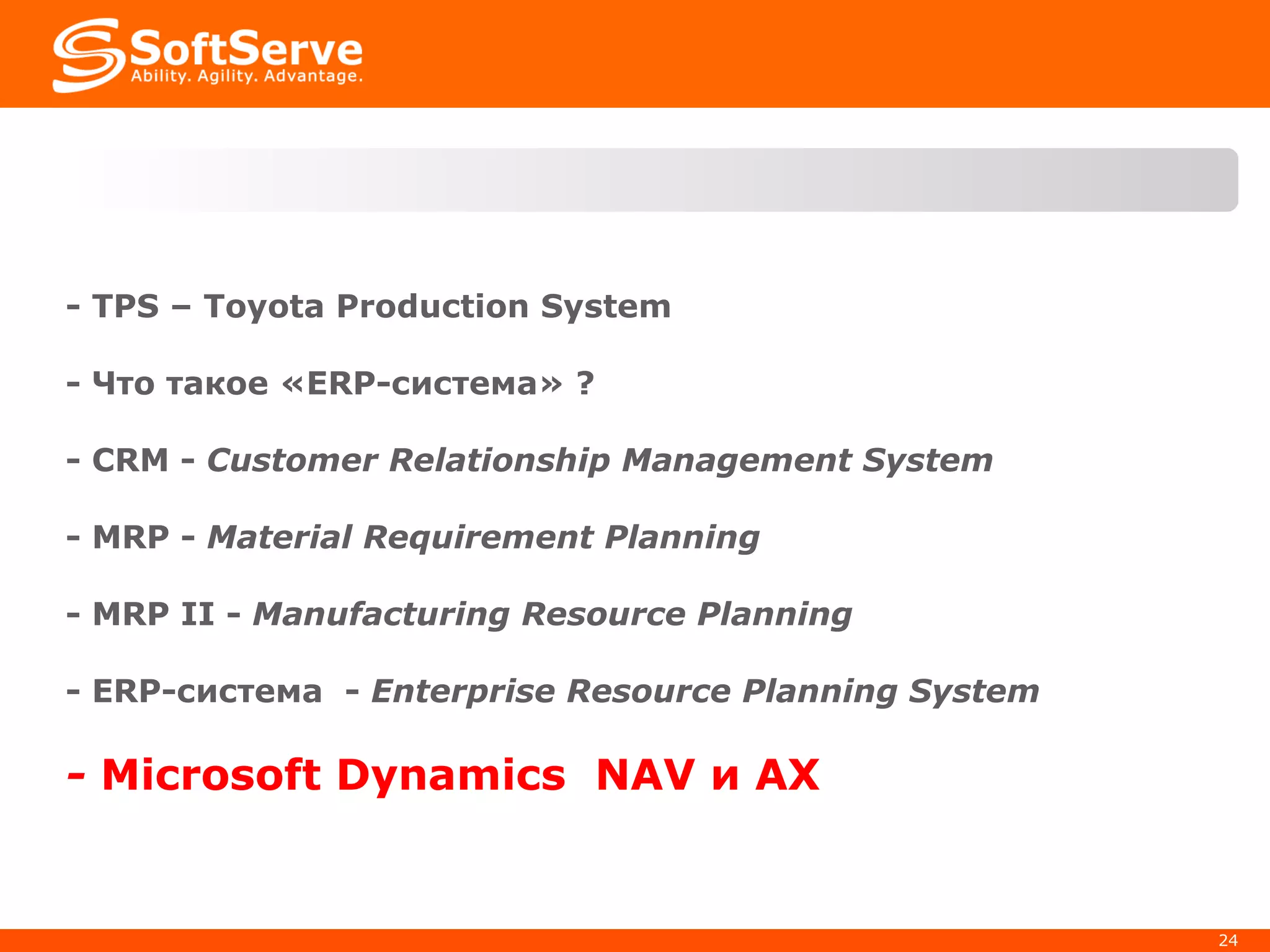 SoftServe
Ability. Agility. Advantage.

- TPS – Toyota Production System

- Что такое «ERP-система» ?

- CRM - Customer Relationship Management System

- MRP - Material Requirement Planning

- MRP II - Manufacturing Resource Planning

- ERP-система - Enterprise Resource Planning System

- Microsoft Dynamics NAV и AX

24